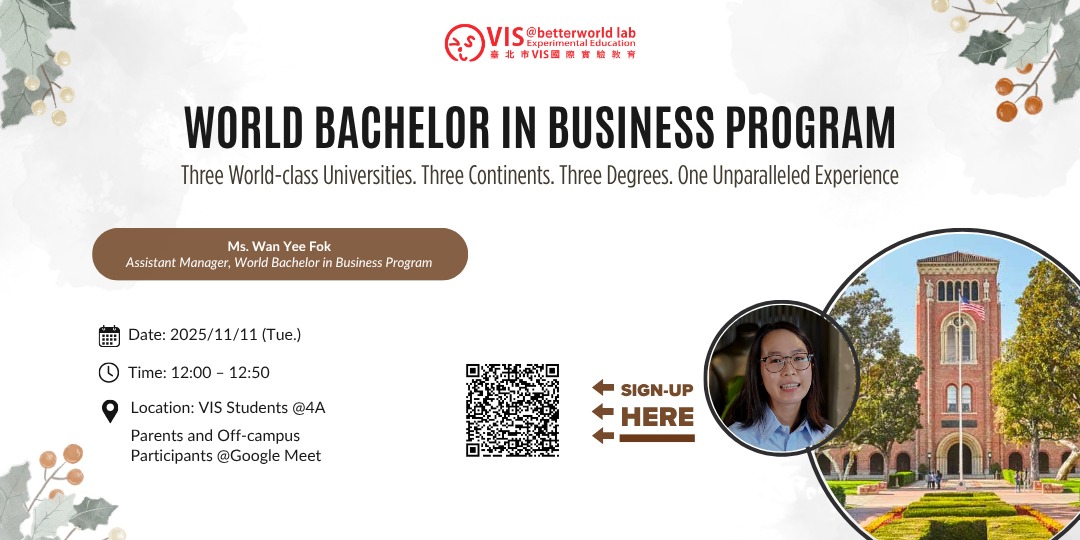 VIS @betterworld lab
Experimental Education
臺北市VIS國際實驗教育

WORLD BACHELOR IN BUSINESS PROGRAM

Three World-class Universities. Three Continents. Three Degrees. One Unparalleled Experience

Ms. Wan Yee Fok
Assistant Manager, World Bachelor in Business Program

Date: 2025/11/11 (Tue.)

Time: 12:00 – 12:50

Location: VIS Students @4A

Parents and Off-campus Participants @Google Meet

SIGN-UP HERE